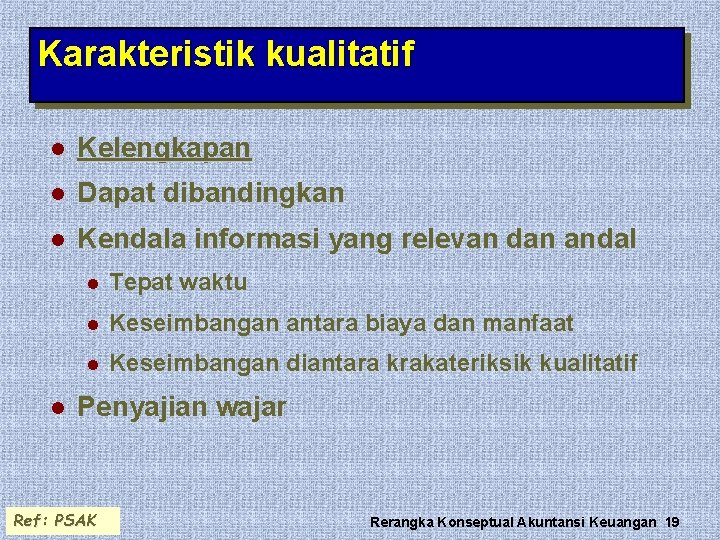 Karakteristik kualitatif

- Kelengkapan
- Dapat dibandingkan
- Kendala informasi yang relevan dan andal
  - Tepat waktu
  - Keseimbangan antara biaya dan manfaat
  - Keseimbangan diantara krakateriksik kualitatif
- Penyajian wajar

Ref: PSAK

Rerangka Konseptual Akuntansi Keuangan 19